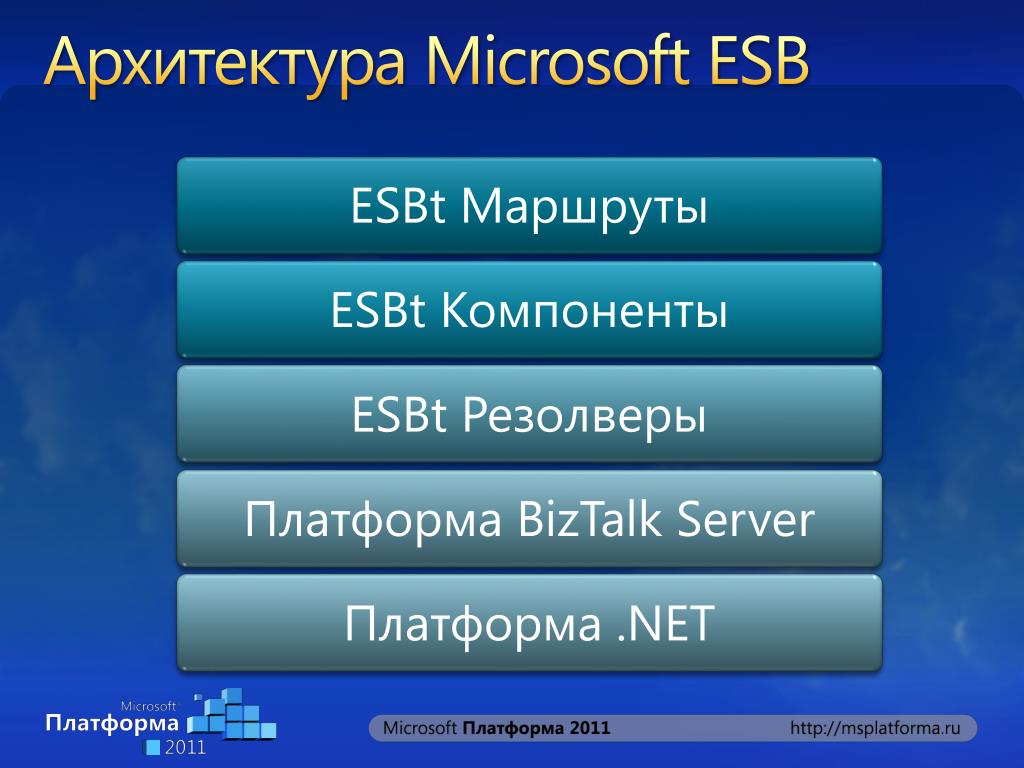 Архитектура Microsoft ESB

ESBt Маршруты

ESBt Компоненты

ESBt Резолверы

Платформа BizTalk Server

Платформа .NET

Microsoft Платформа 2011

Microsoft Платформа 2011

http://msplatforma.ru